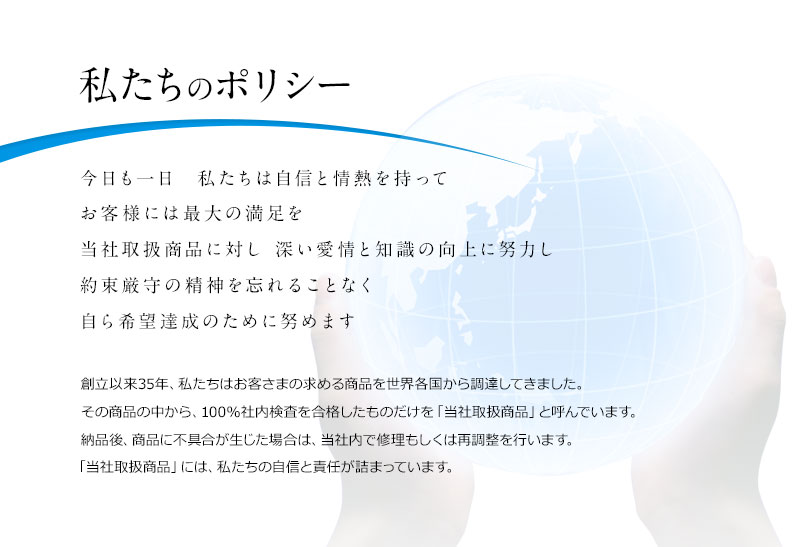 私たちのポリシー

今日も一日　私たちは自信と情熱を持って
お客様には最大の満足を
当社取扱商品に対し　深い愛情と知識の向上に努力し
約束厳守の精神を忘れることなく
自ら希望達成のために努めます

創立以来35年、私たちはお客さまの求める商品を世界各国から調達してきました。
その商品の中から、100%社内検査を合格したものだけを「当社取扱商品」と呼んでいます。
納品後、商品に不具合が生じた場合は、当社内で修理もしくは再調整を行います。
「当社取扱商品」には、私たちの自信と責任が詰まっています。